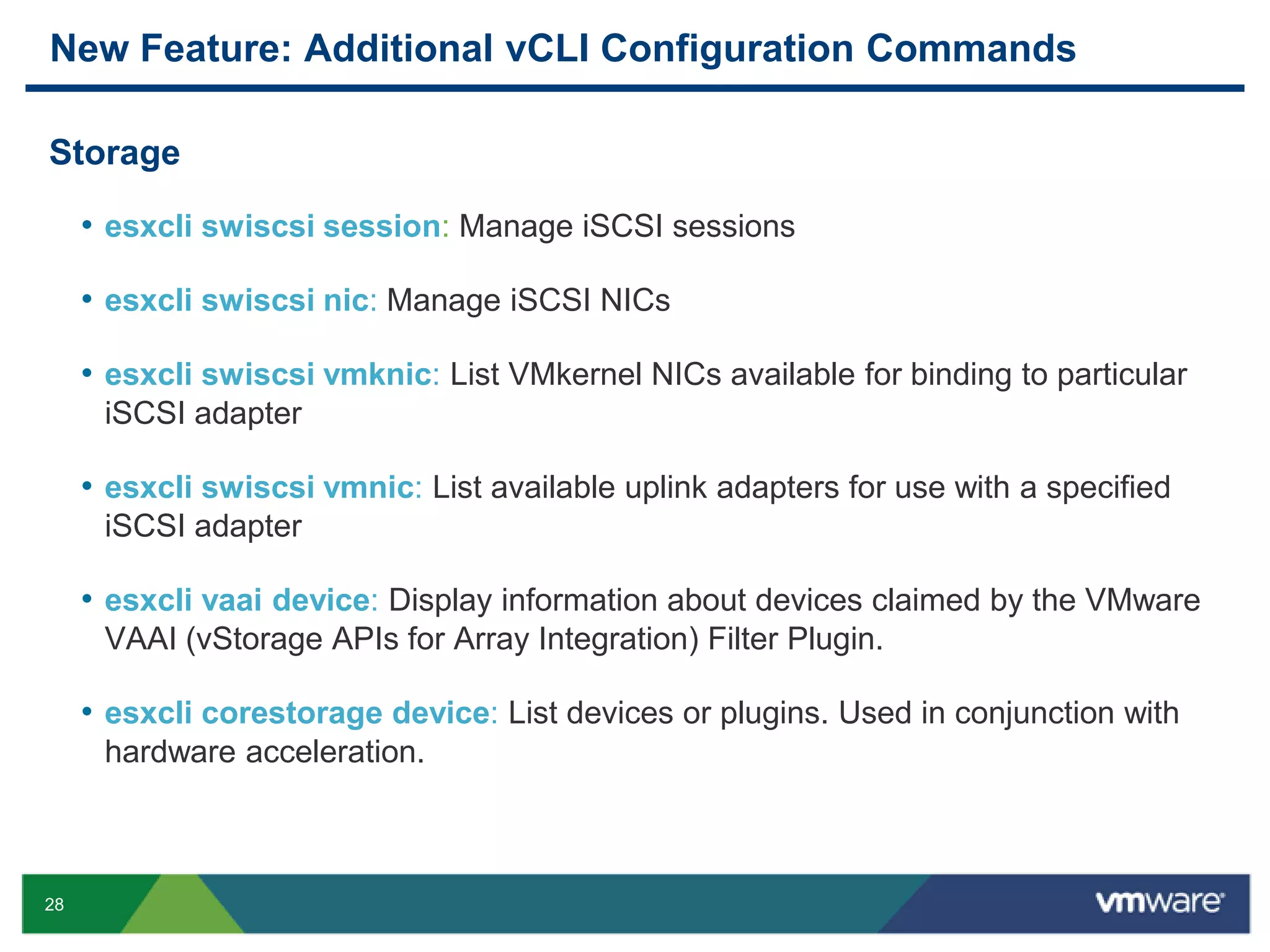 New Feature: Additional vCLI Configuration Commands

Storage

• esxcli swiscsi session: Manage iSCSI sessions

• esxcli swiscsi nic: Manage iSCSI NICs

• esxcli swiscsi vmknic: List VMkernel NICs available for binding to particular iSCSI adapter

• esxcli swiscsi vmnic: List available uplink adapters for use with a specified iSCSI adapter

• esxcli vaai device: Display information about devices claimed by the VMware VAAI (vStorage APIs for Array Integration) Filter Plugin.

• esxcli corestorage device: List devices or plugins. Used in conjunction with hardware acceleration.

28

vmware